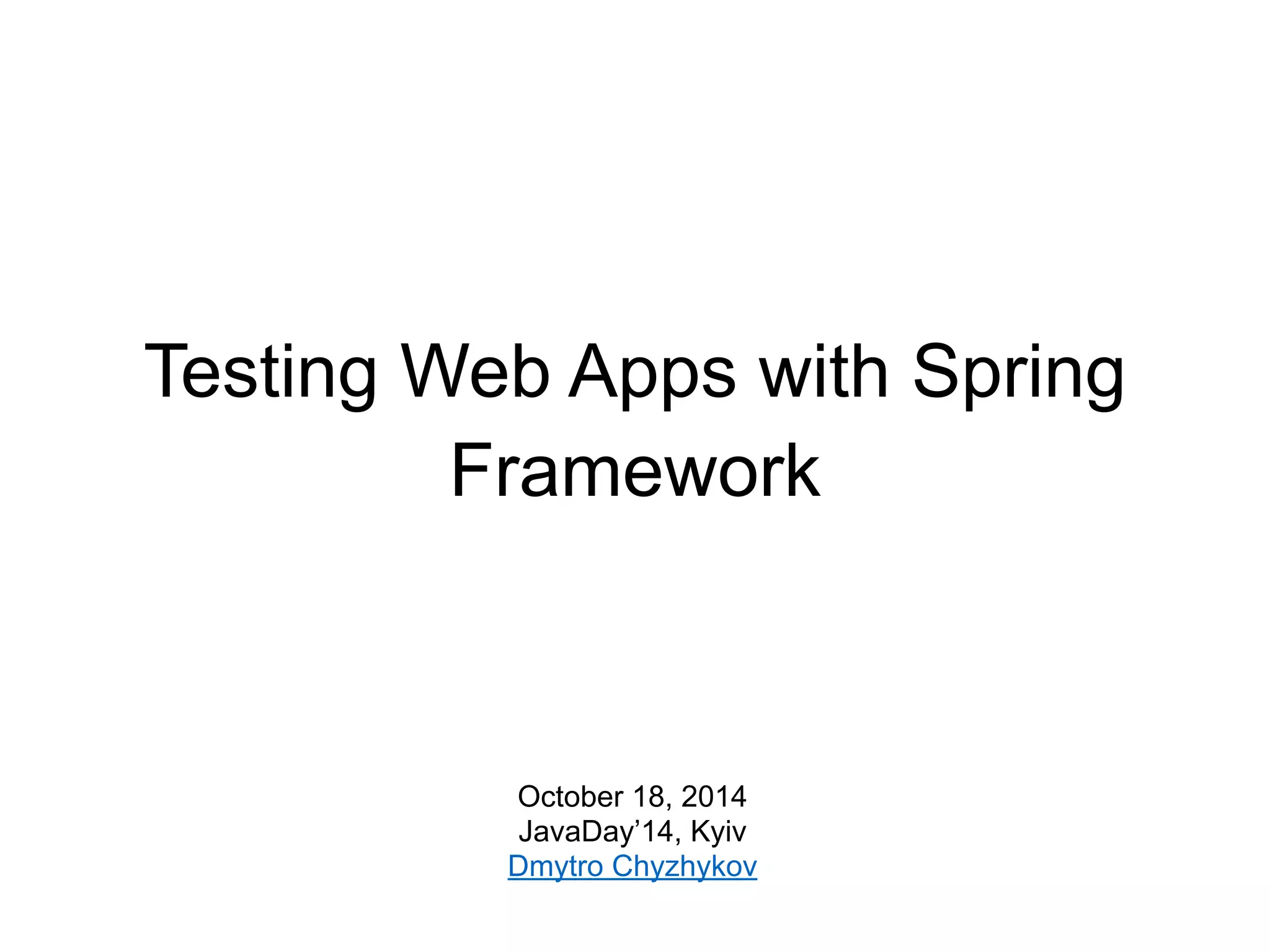 Testing Web Apps with Spring Framework

October 18, 2014
JavaDay’14, Kyiv
Dmytro Chyzhykov